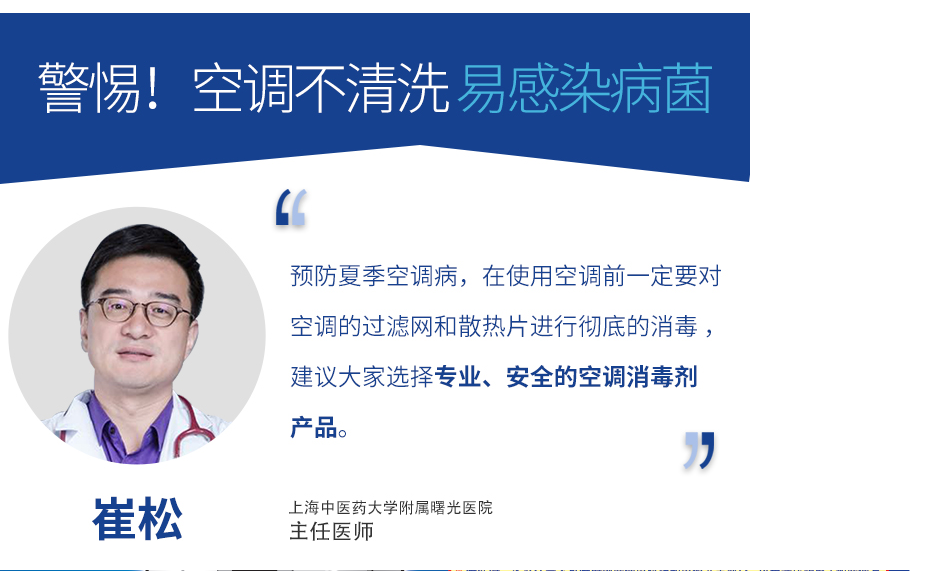 警惕！空调不清洗 易感染病菌

“

预防夏季空调病，在使用空调前一定要对空调的过滤网和散热片进行彻底的消毒，建议大家选择专业、安全的空调消毒剂产品。

”

崔松

上海中医药大学附属曙光医院
主任医师